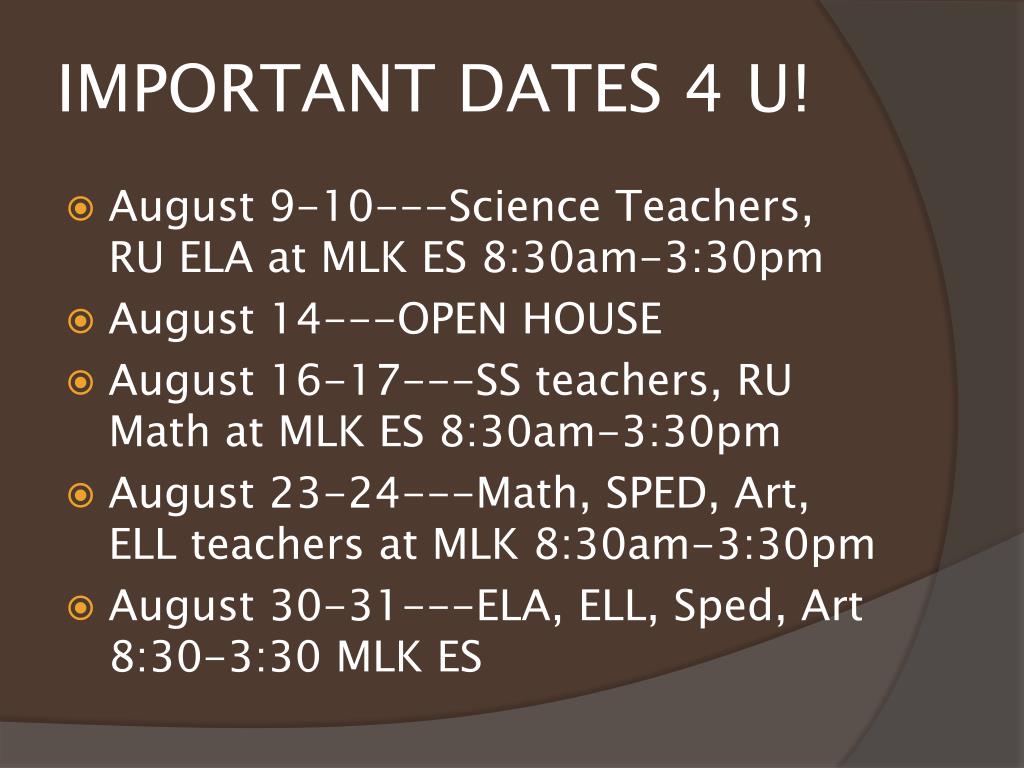 IMPORTANT DATES 4 U!

August 9-10---Science Teachers, RU ELA at MLK ES 8:30am-3:30pm
August 14---OPEN HOUSE
August 16-17---SS teachers, RU Math at MLK ES 8:30am-3:30pm
August 23-24---Math, SPED, Art, ELL teachers at MLK 8:30am-3:30pm
August 30-31---ELA, ELL, Sped, Art 8:30-3:30 MLK ES